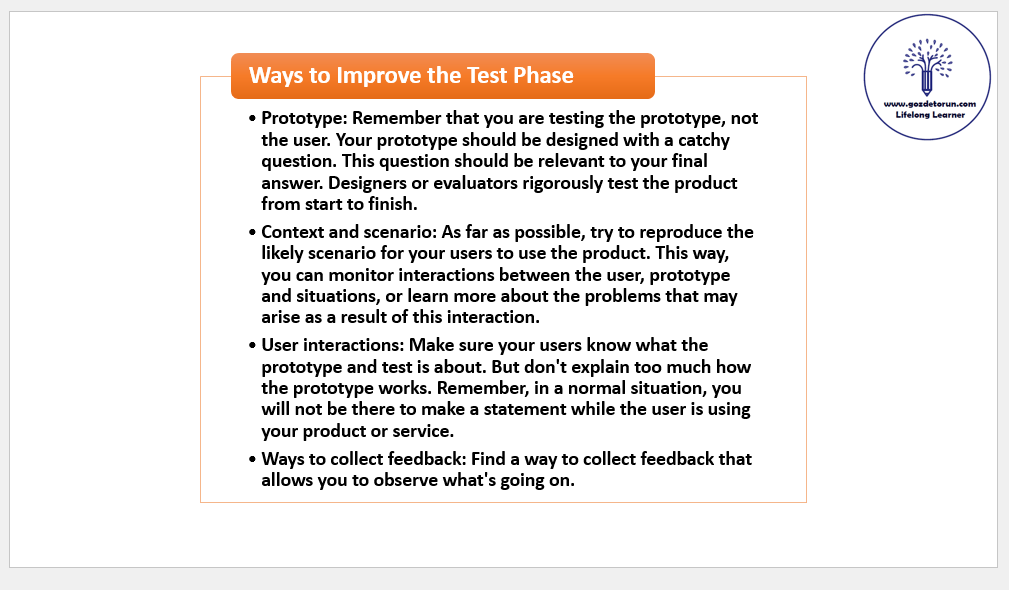 Ways to Improve the Test Phase

www.gozdetorun.com
Lifelong Learner

• Prototype: Remember that you are testing the prototype, not the user. Your prototype should be designed with a catchy question. This question should be relevant to your final answer. Designers or evaluators rigorously test the product from start to finish.

• Context and scenario: As far as possible, try to reproduce the likely scenario for your users to use the product. This way, you can monitor interactions between the user, prototype and situations, or learn more about the problems that may arise as a result of this interaction.

• User interactions: Make sure your users know what the prototype and test is about. But don't explain too much how the prototype works. Remember, in a normal situation, you will not be there to make a statement while the user is using your product or service.

• Ways to collect feedback: Find a way to collect feedback that allows you to observe what's going on.